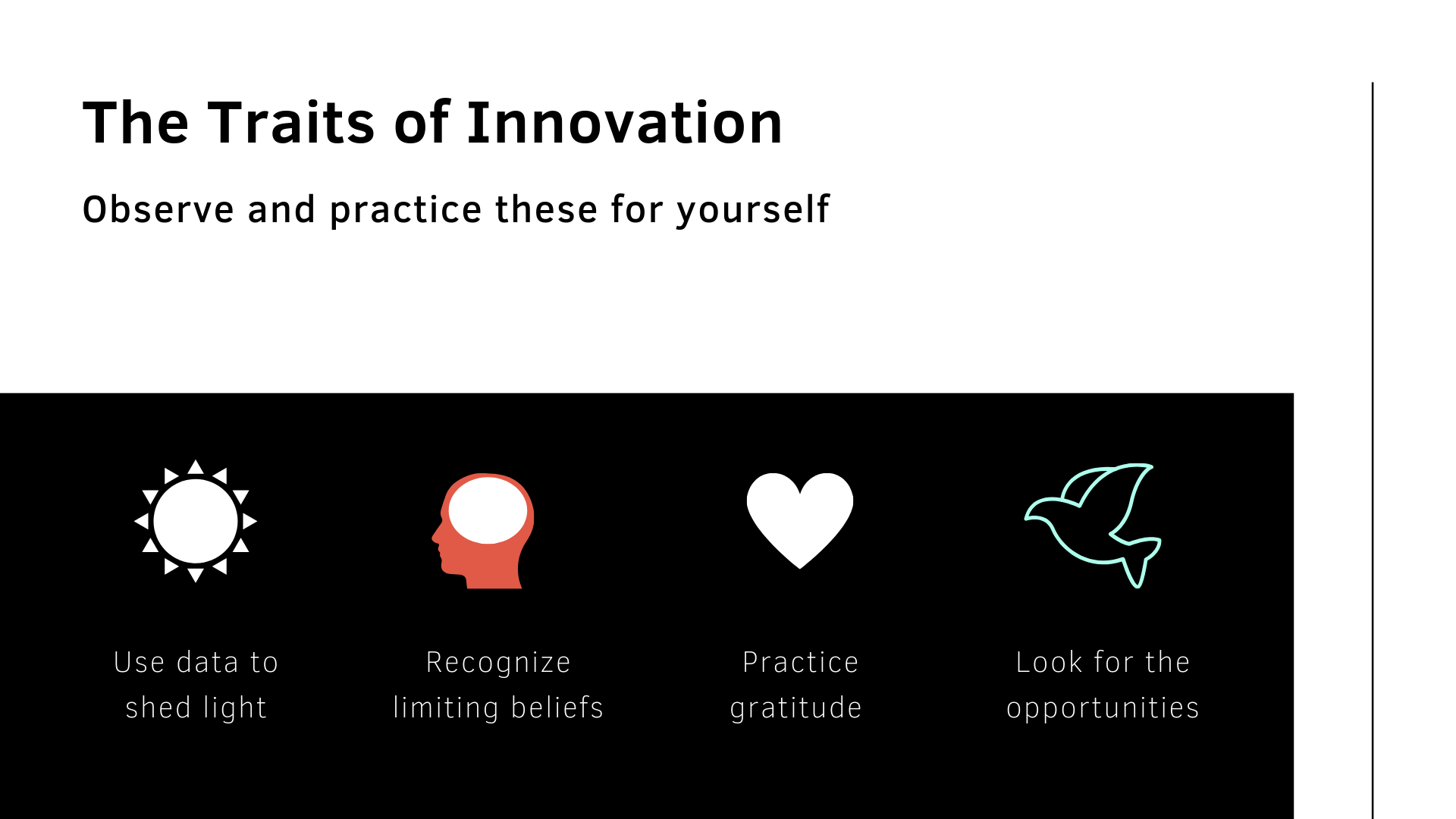 The Traits of Innovation

Observe and practice these for yourself

Use data to shed light

Recognize limiting beliefs

Practice gratitude

Look for the opportunities